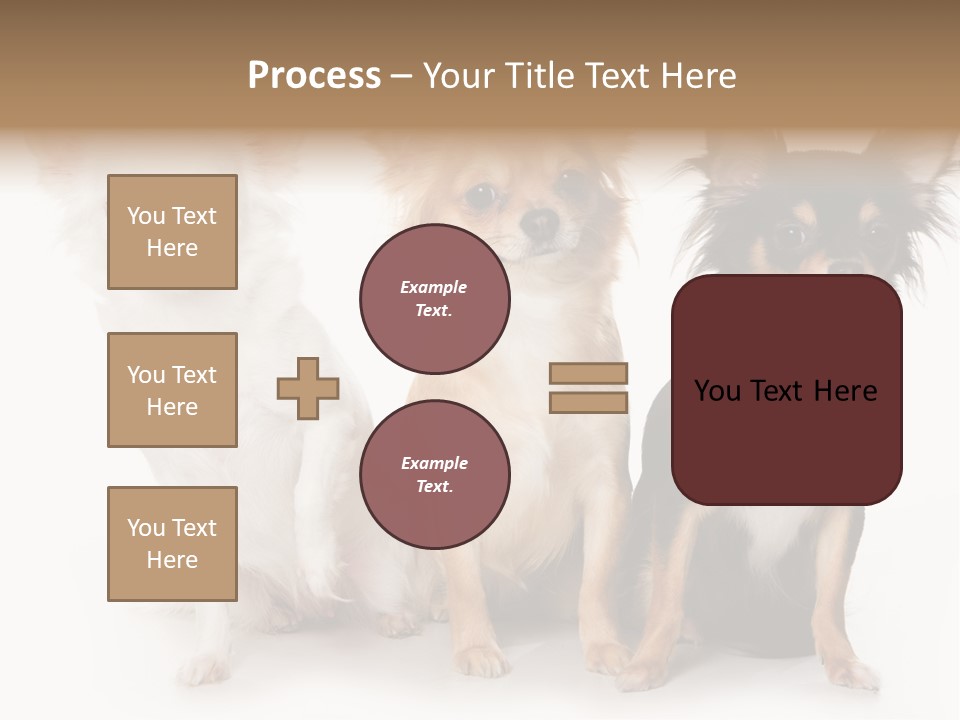 Process – Your Title Text Here

You Text Here

You Text Here

You Text Here

Example Text.

Example Text.

You Text Here